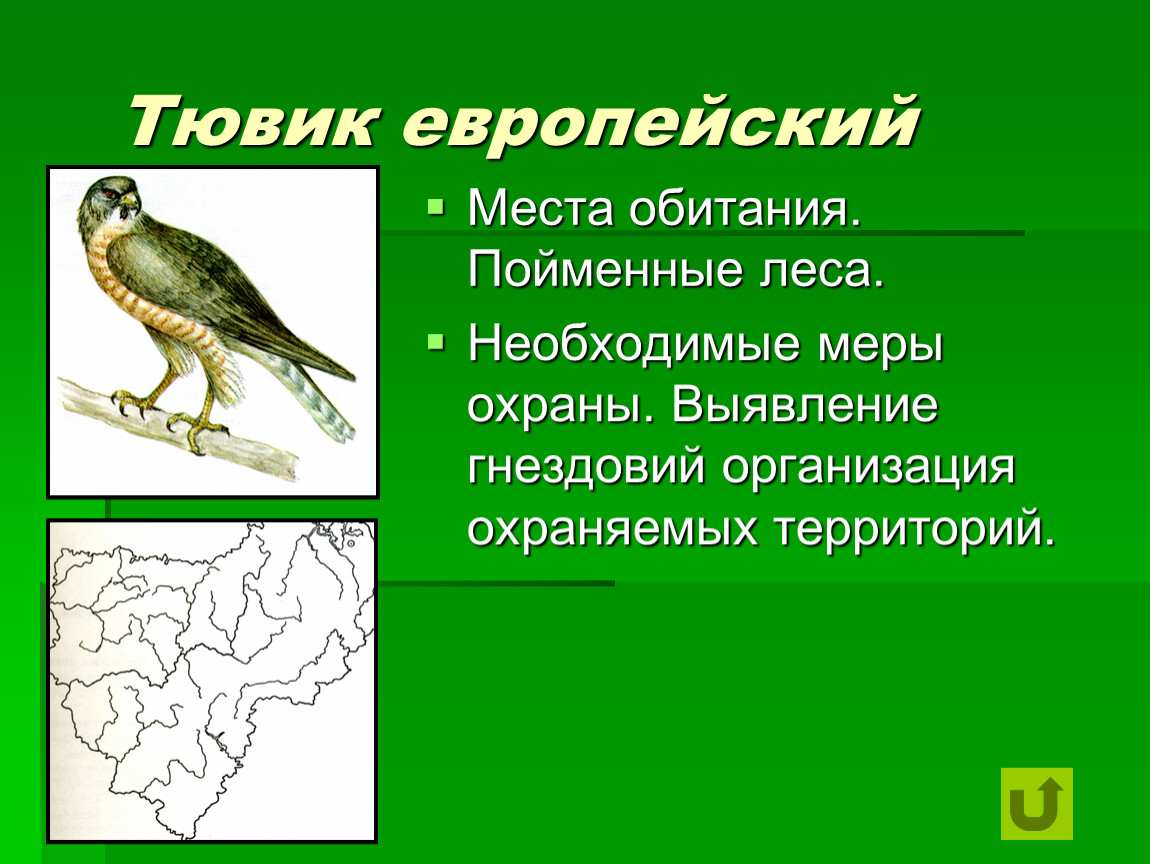 Тювик европейский

Места обитания. Пойменные леса.

Необходимые меры охраны. Выявление гнездовий организация охраняемых территорий.